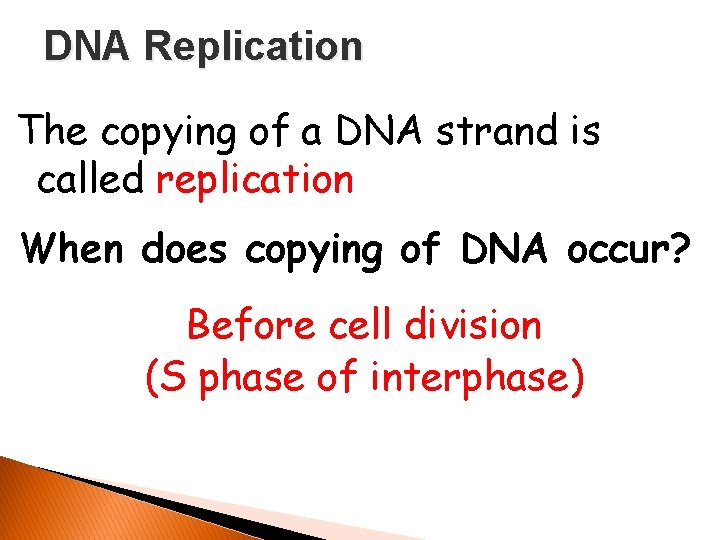 DNA Replication

The copying of a DNA strand is called replication

When does copying of DNA occur?

Before cell division
(S phase of interphase)